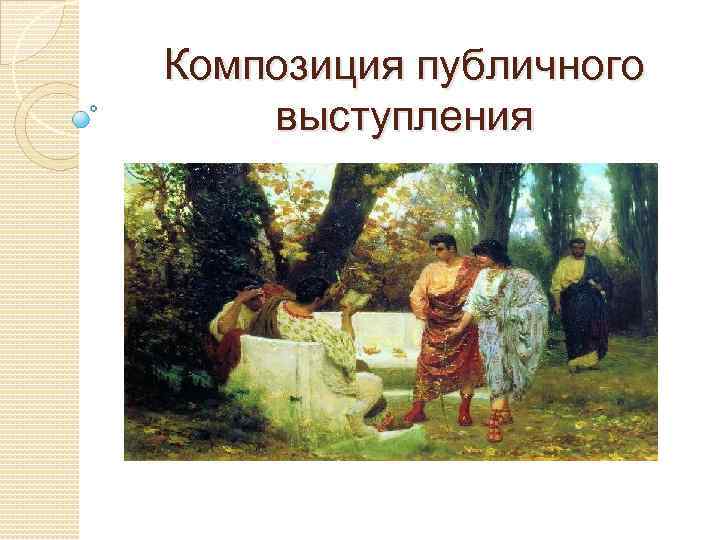 Композиция публичного выступления